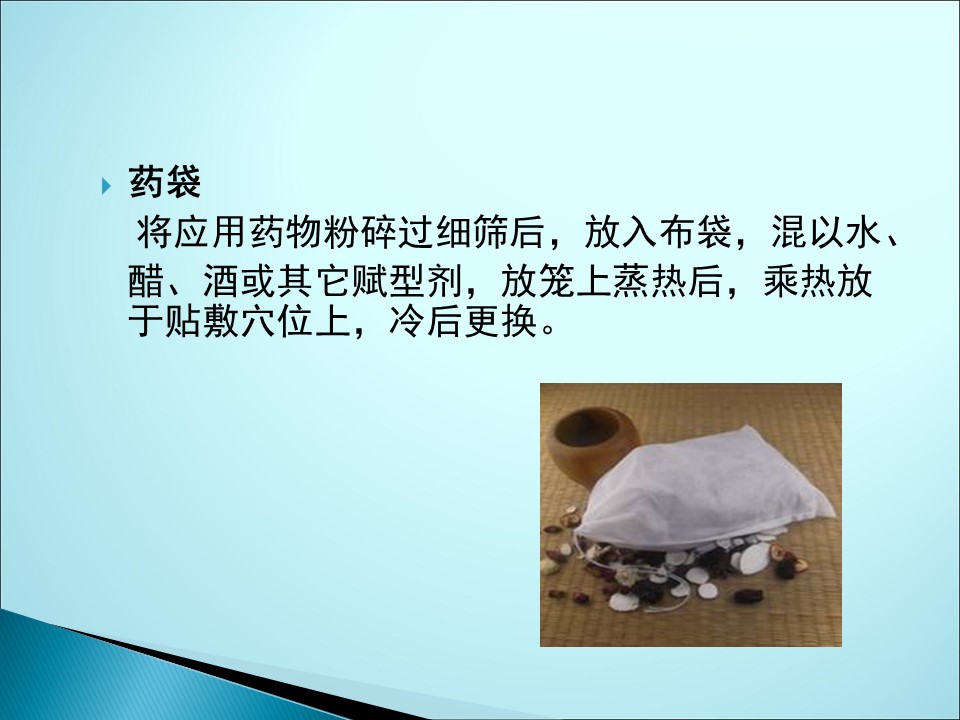 药袋

将应用药物粉碎过细筛后，放入布袋，混以水、醋、酒或其它赋型剂，放笼上蒸热后，乘热放于贴敷穴位上，冷后更换。